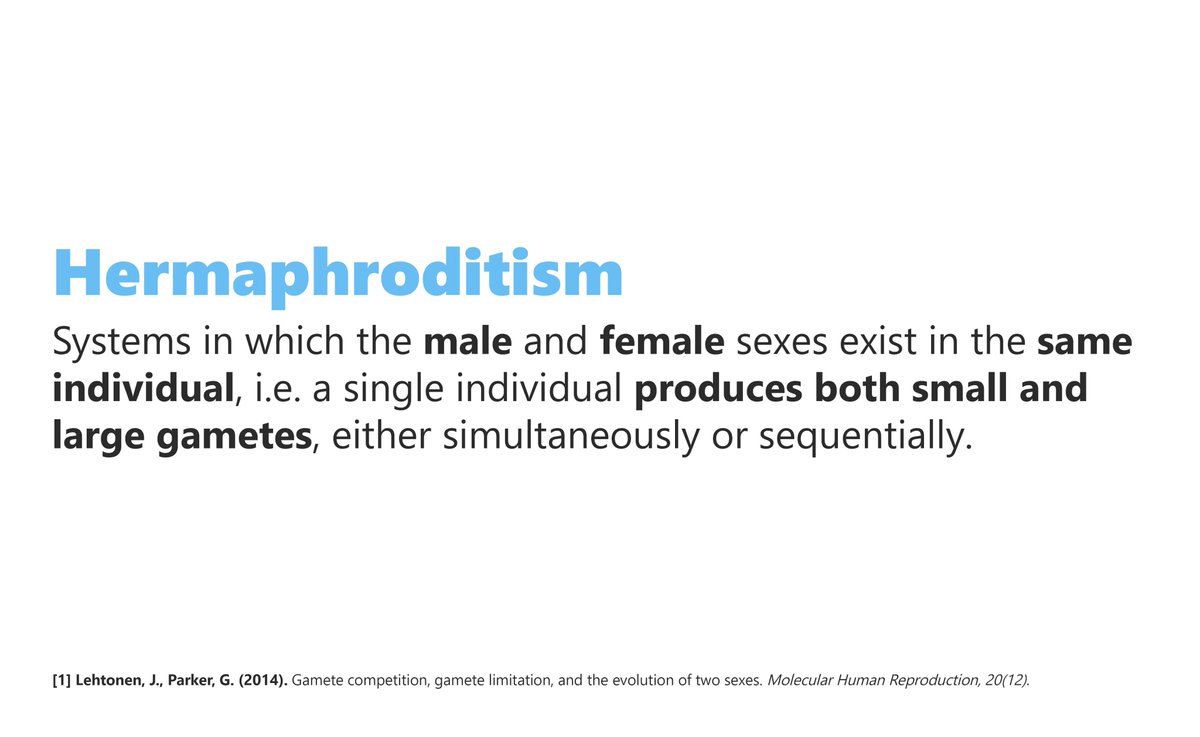 Hermaphroditism

Systems in which the male and female sexes exist in the same individual, i.e. a single individual produces both small and large gametes, either simultaneously or sequentially.

[1] Lehtonen, J., Parker, G. (2014). Gamete competition, gamete limitation, and the evolution of two sexes. Molecular Human Reproduction, 20(12).